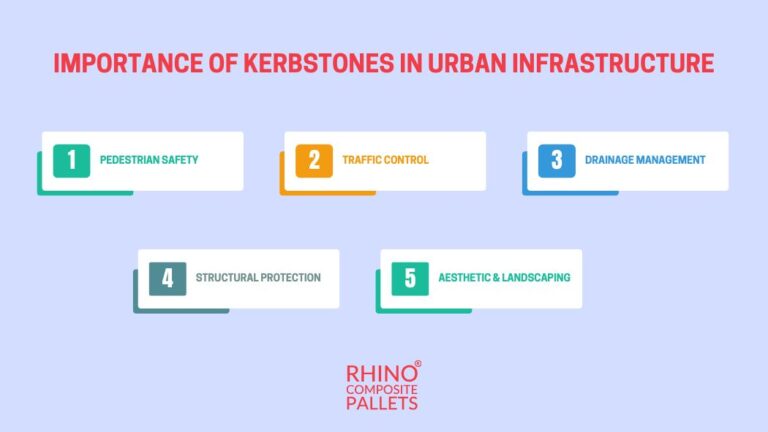 IMPORTANCE OF KERBSTONES IN URBAN INFRASTRUCTURE

1 PEDESTRIAN SAFETY

2 TRAFFIC CONTROL

3 DRAINAGE MANAGEMENT

4 STRUCTURAL PROTECTION

5 AESTHETIC & LANDSCAPING

RHINO®
COMPOSITE
PALLETS